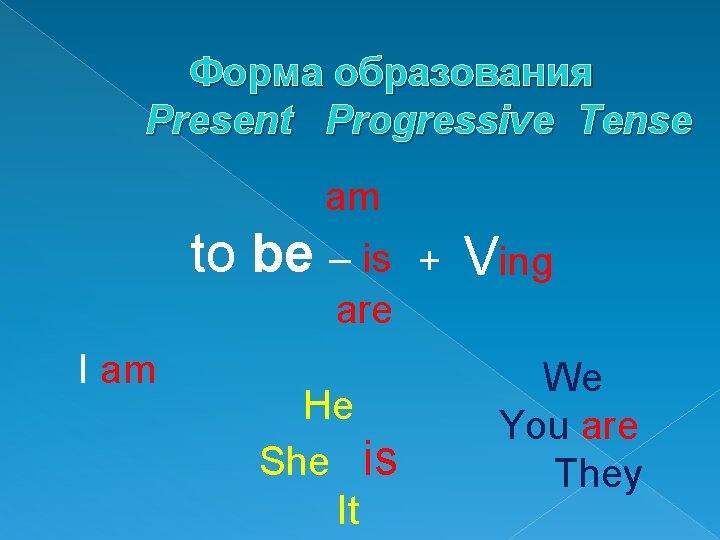 Форма образования
Present Progressive Tense

am
to be – is + Ving
are

I am

He
She is
It

We
You are
They